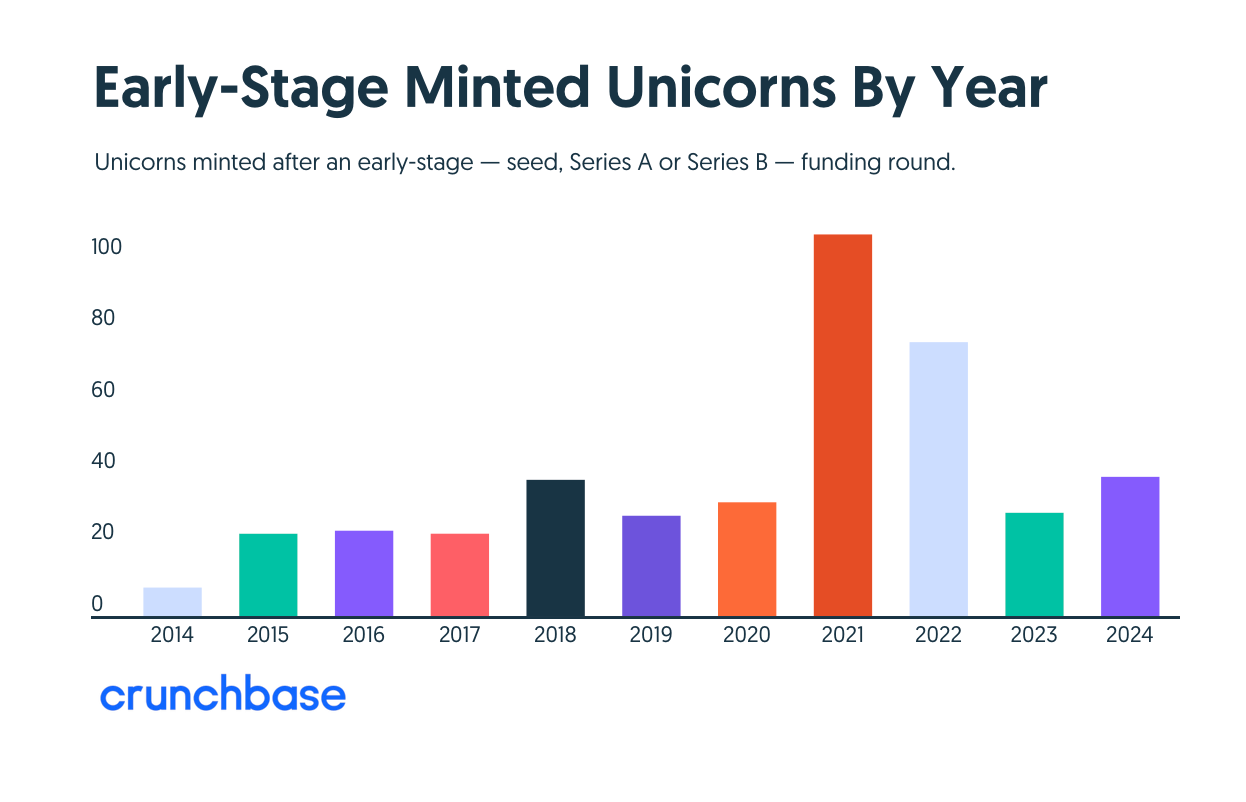 Early-Stage Minted Unicorns By Year

Unicorns minted after an early-stage — seed, Series A or Series B — funding round.

100
80
60
40
20
0

2014 2015 2016 2017 2018 2019 2020 2021 2022 2023 2024

crunchbase